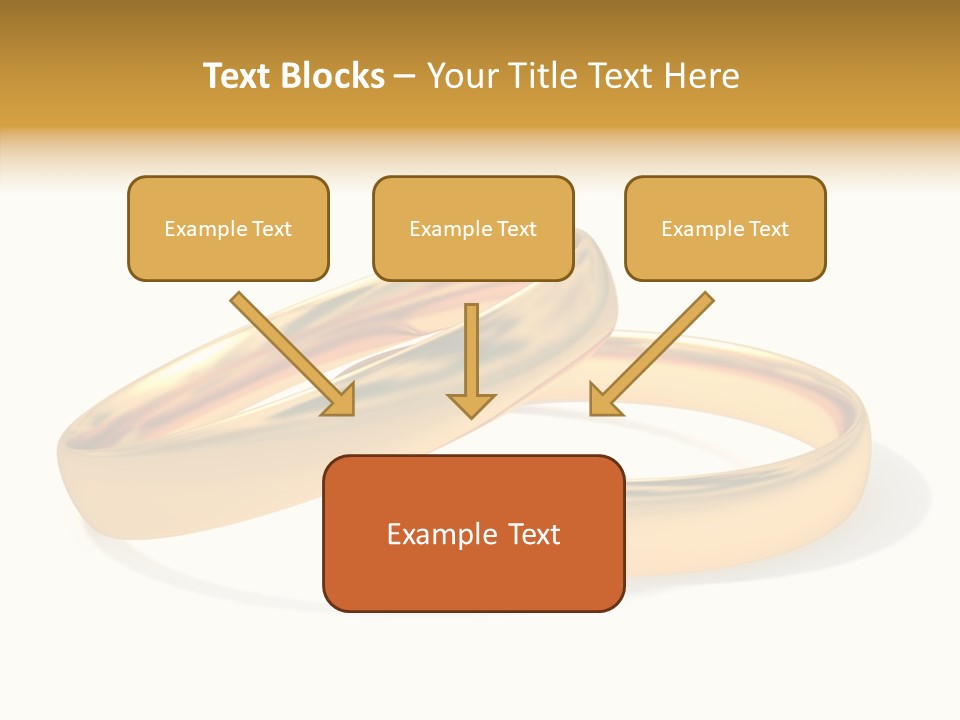 Text Blocks – Your Title Text Here

Example Text

Example Text

Example Text

Example Text